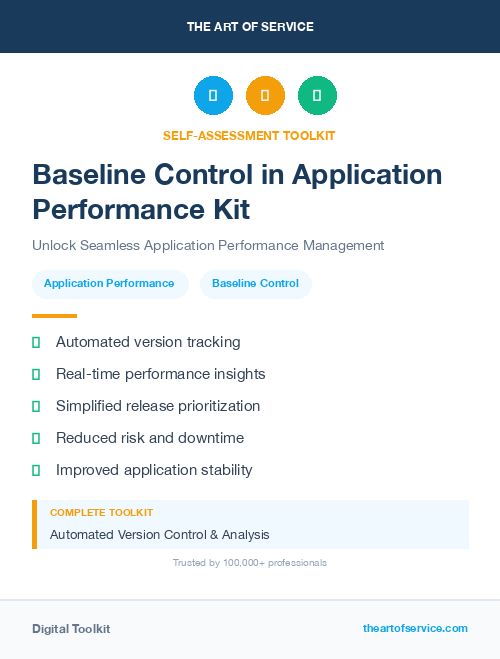 THE ART OF SERVICE

SELF-ASSESSMENT TOOLKIT

Baseline Control in Application Performance Kit

Unlock Seamless Application Performance Management

Application Performance

Baseline Control

Automated version tracking

Real-time performance insights

Simplified release prioritization

Reduced risk and downtime

Improved application stability

COMPLETE TOOLKIT

Automated Version Control & Analysis

Trusted by 100,000+ professionals

Digital Toolkit

theartofservice.com